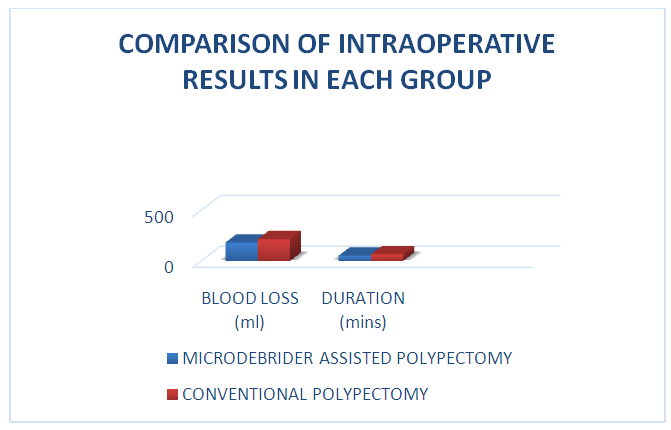 COMPARISON OF INTRAOPERATIVE RESULTS IN EACH GROUP

500

0

BLOOD LOSS (ml)

DURATION (mins)

MICRODEBRIDER ASSISTED POLYPECTOMY

CONVENTIONAL POLYPECTOMY